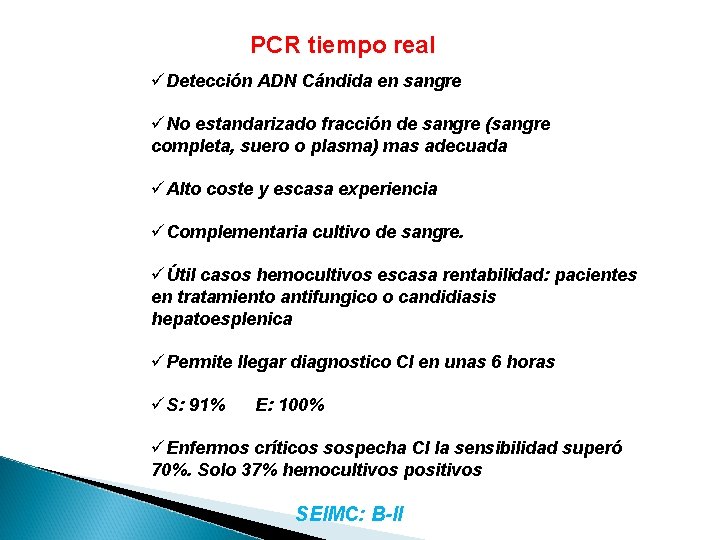 PCR tiempo real

✓Detección ADN Cándida en sangre

✓No estandarizado fracción de sangre (sangre completa, suero o plasma) mas adecuada

✓Alto coste y escasa experiencia

✓Complementaria cultivo de sangre.

✓Útil casos hemocultivos escasa rentabilidad: pacientes en tratamiento antifungico o candidiasis hepatoesplenica

✓Permite llegar diagnostico CI en unas 6 horas

✓S: 91%   E: 100%

✓Enfermos críticos sospecha CI la sensibilidad superó 70%. Solo 37% hemocultivos positivos

SEIMC: B-II